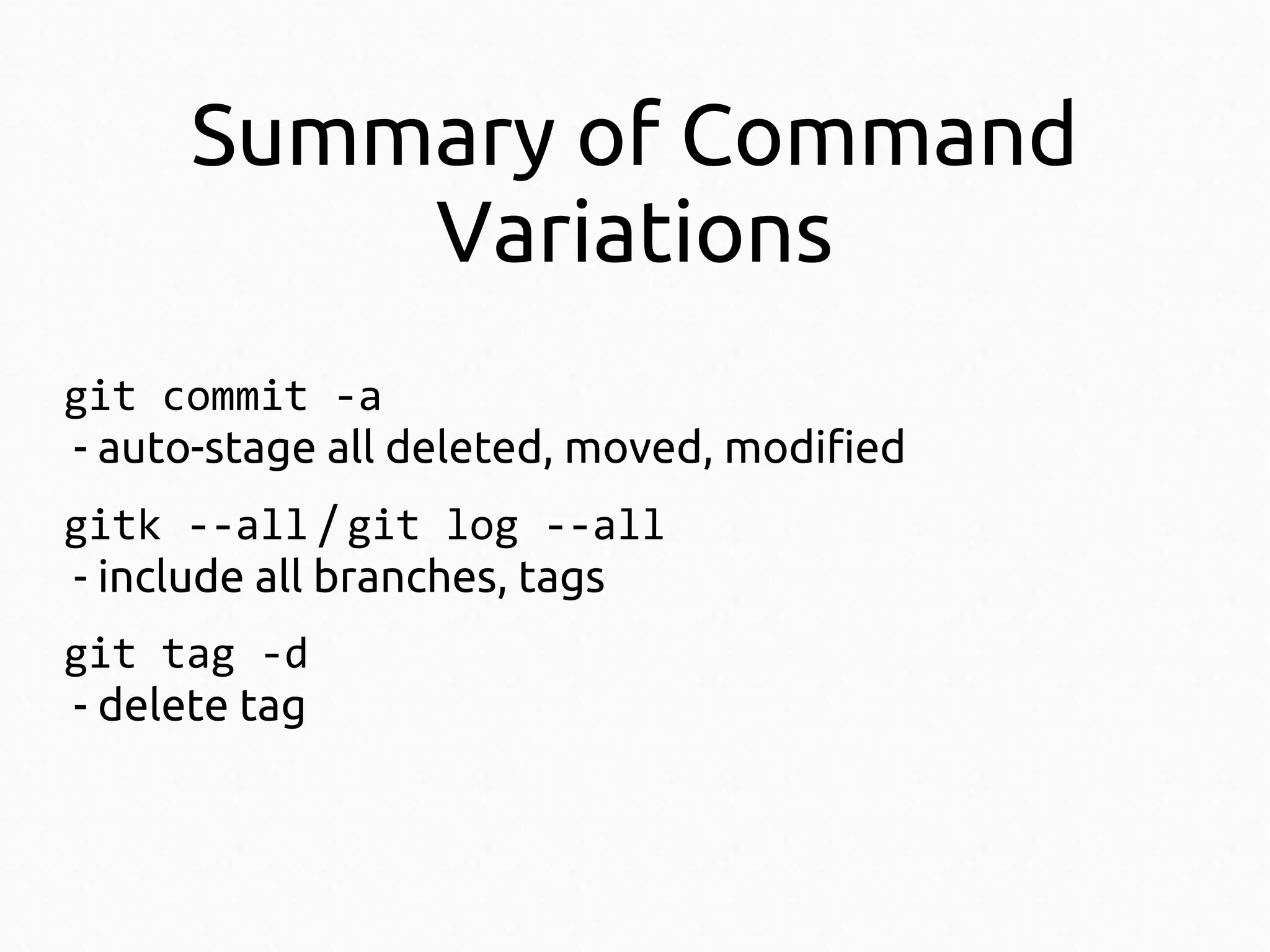 Summary of Command Variations

git commit -a
- auto-stage all deleted, moved, modified

gitk --all / git log --all
- include all branches, tags

git tag -d
- delete tag